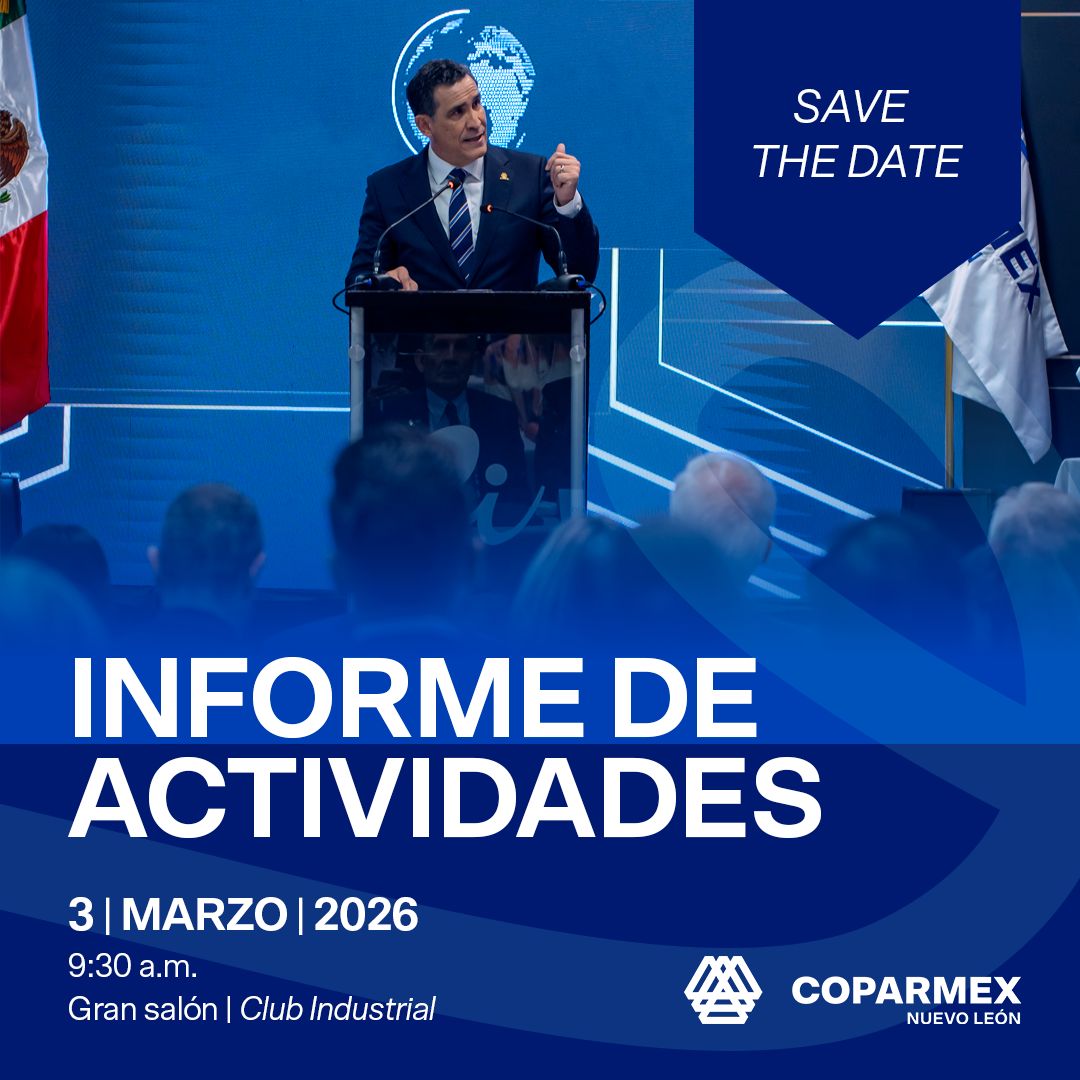 SAVE THE DATE

INFORME DE ACTIVIDADES

3 | MARZO | 2026
9:30 a.m.
Gran salón | Club Industrial

COPARMEX
NUEVO LEÓN